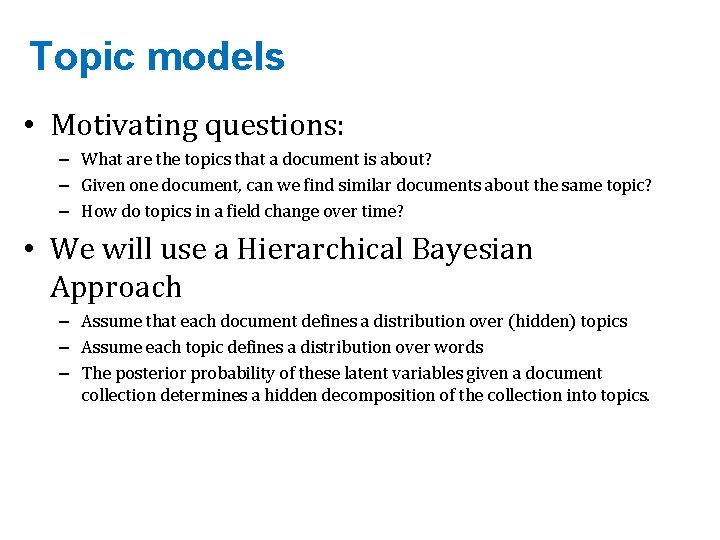 Topic models

• Motivating questions:
– What are the topics that a document is about?
– Given one document, can we find similar documents about the same topic?
– How do topics in a field change over time?

• We will use a Hierarchical Bayesian Approach
– Assume that each document defines a distribution over (hidden) topics
– Assume each topic defines a distribution over words
– The posterior probability of these latent variables given a document collection determines a hidden decomposition of the collection into topics.